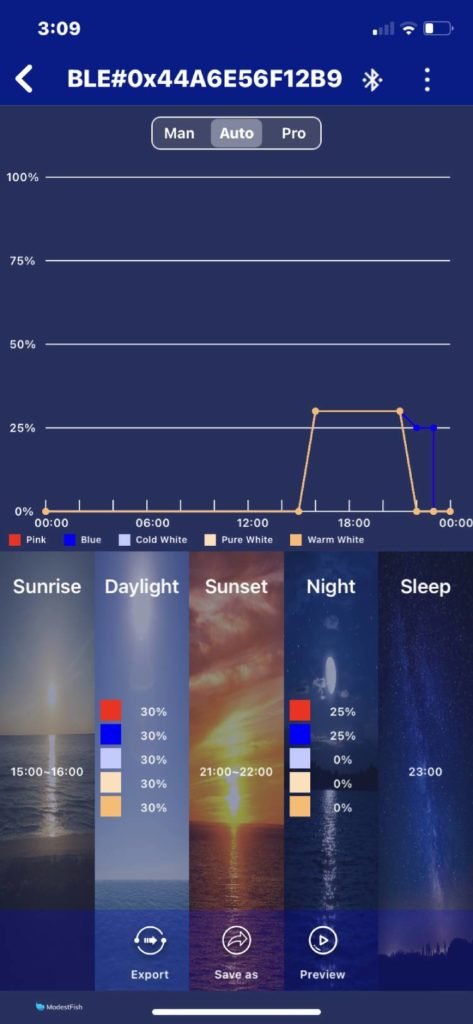 3:09

BLE#0x44A6E56F12B9

Man Auto Pro

100%
75%
50%
25%
0%
00:00 06:00 12:00 18:00 00:00

Pink Blue Cold White Pure White Warm White

Sunrise
15:00~16:00

Daylight
30%
30%
30%
30%
30%

Sunset
21:00~22:00

Night
25%
25%
0%
0%
0%

Sleep
23:00

Export Save as Preview

ModestFish